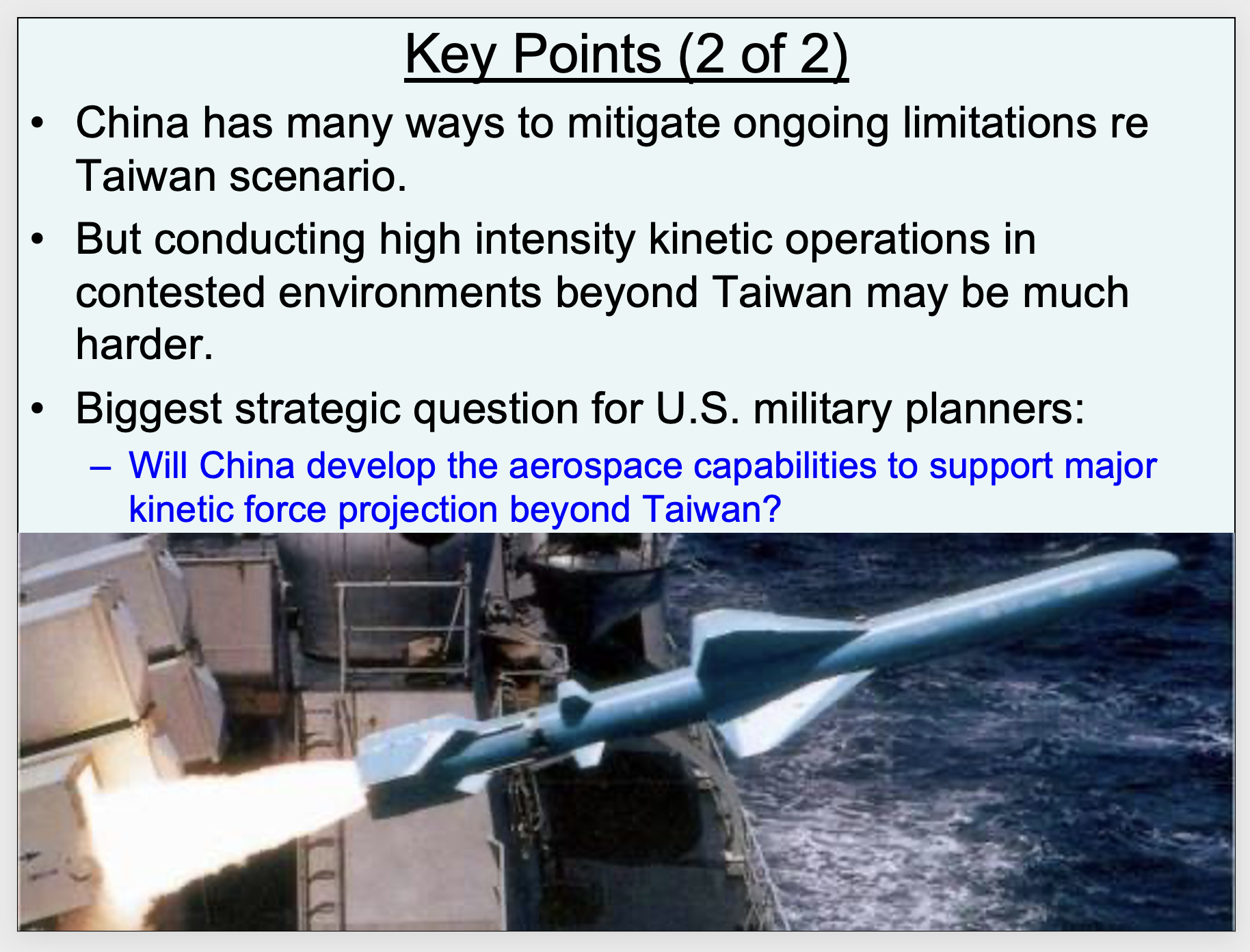 Key Points (2 of 2)

• China has many ways to mitigate ongoing limitations re Taiwan scenario.

• But conducting high intensity kinetic operations in contested environments beyond Taiwan may be much harder.

• Biggest strategic question for U.S. military planners:

– Will China develop the aerospace capabilities to support major kinetic force projection beyond Taiwan?